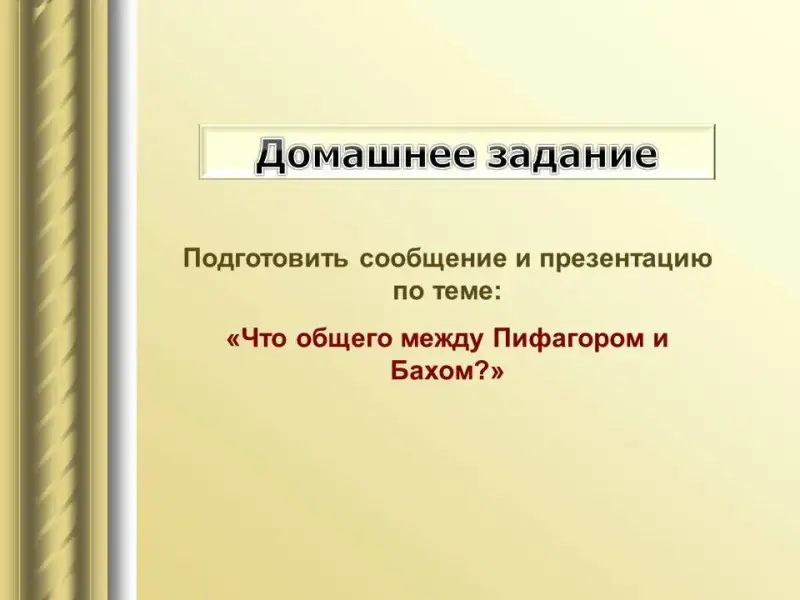 Домашнее задание

Подготовить сообщение и презентацию по теме:

«Что общего между Пифагором и Бахом?»